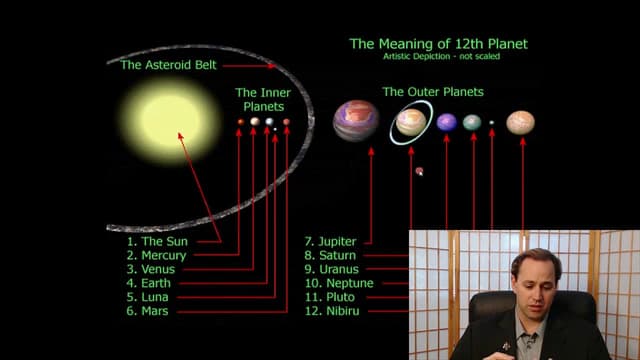 The Meaning of 12th Planet
Artistic Depiction - not scaled

The Asteroid Belt

The Inner Planets

The Outer Planets

1. The Sun
2. Mercury
3. Venus
4. Earth
5. Luna
6. Mars

7. Jupiter
8. Saturn
9. Uranus
10. Neptune
11. Pluto
12. Nibiru